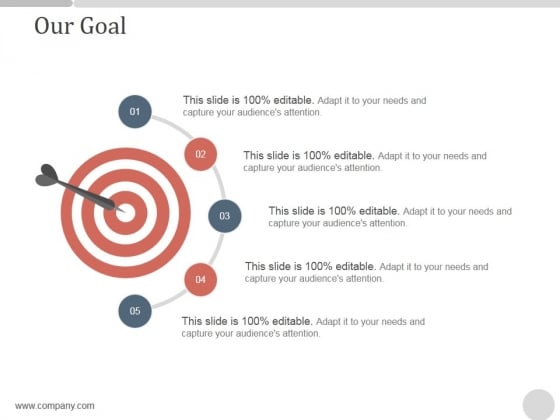 Our Goal

01

This slide is 100% editable. Adapt it to your needs and capture your audience's attention.

02

This slide is 100% editable. Adapt it to your needs and capture your audience's attention.

03

This slide is 100% editable. Adapt it to your needs and capture your audience's attention.

04

This slide is 100% editable. Adapt it to your needs and capture your audience's attention.

05

This slide is 100% editable. Adapt it to your needs and capture your audience's attention.

www.company.com